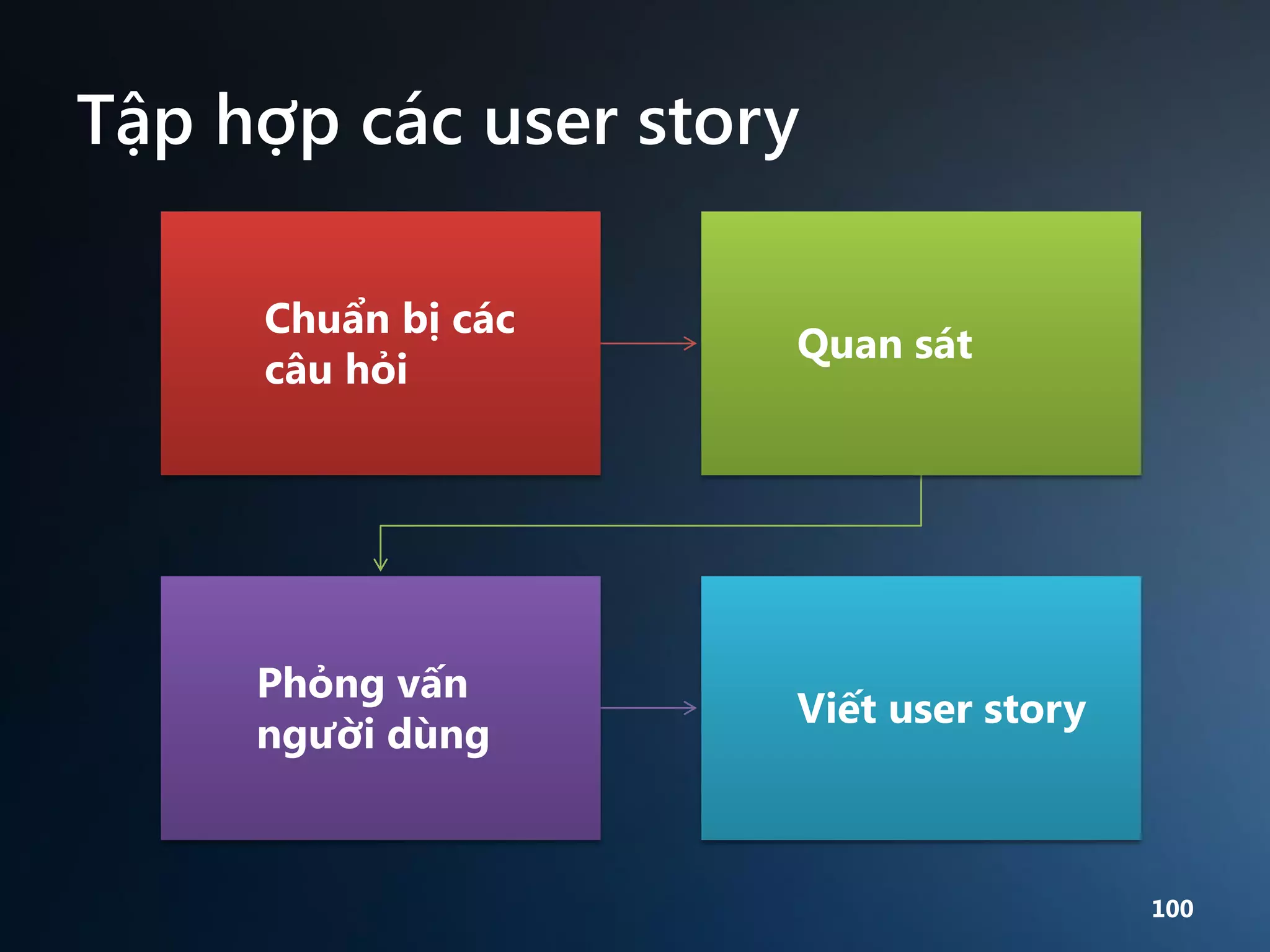 Tập hợp các user story

Chuẩn bị các câu hỏi

Quan sát

Phỏng vấn người dùng

Viết user story

100